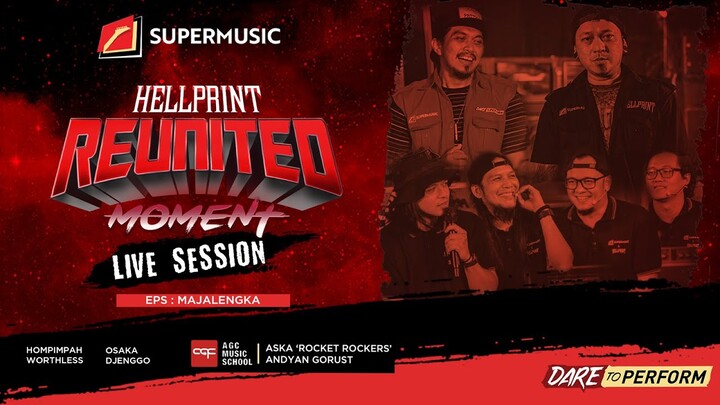 SUPERMUSIC

HELLPRINT
REUNITED
MOMENT
LIVE SESSION

EPS : MAJALENGKA

HOMPIMPAH
WORTHLESS

OSAKA
DJENGGO

AGC MUSIC SCHOOL

ASKA 'ROCKET ROCKERS'
ANDYAN GORUST

DARE TO PERFORM